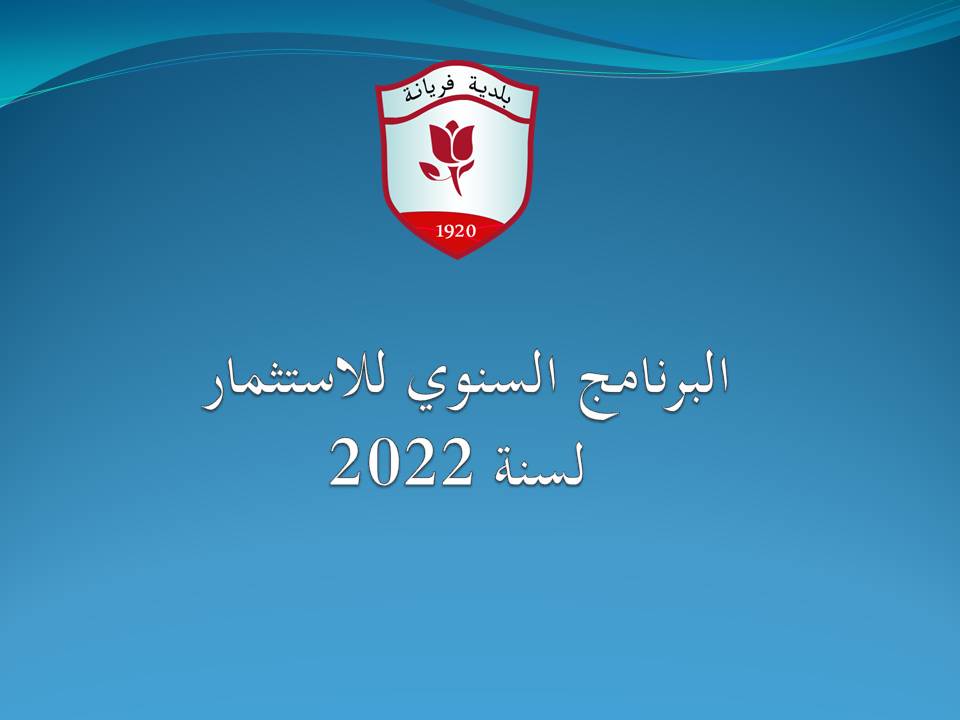 بلدية فريانة

1920

البرنامج السنوي للاستثمار لسنة 2022